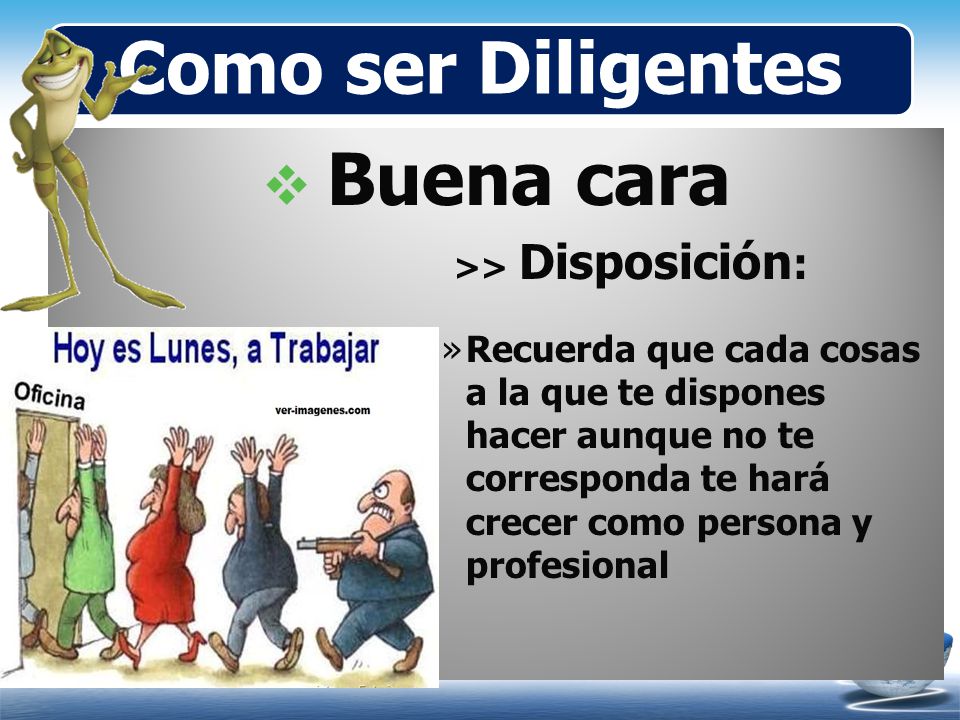 Como ser Diligentes

❖ Buena cara

>> Disposición:

Hoy es Lunes, a Trabajar

Oficina

ver-imagenes.com

» Recuerda que cada cosas a la que te dispones hacer aunque no te corresponda te hará crecer como persona y profesional